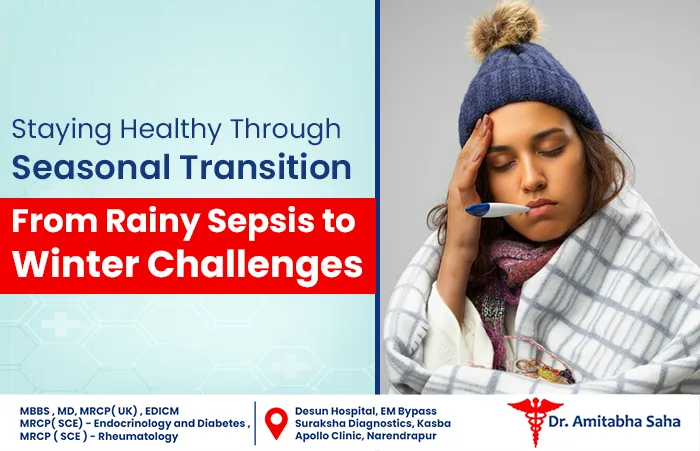 Staying Healthy Through
Seasonal Transition

From Rainy Sepsis to Winter Challenges

MBBS , MD, MRCP( UK) , EDICM
MRCP( SCE) - Endocrinology and Diabetes ,
MRCP ( SCE ) - Rheumatology

Desun Hospital, EM Bypass
Suraksha Diagnostics, Kasba
Apollo Clinic, Narendrapur

Dr. Amitabha Saha